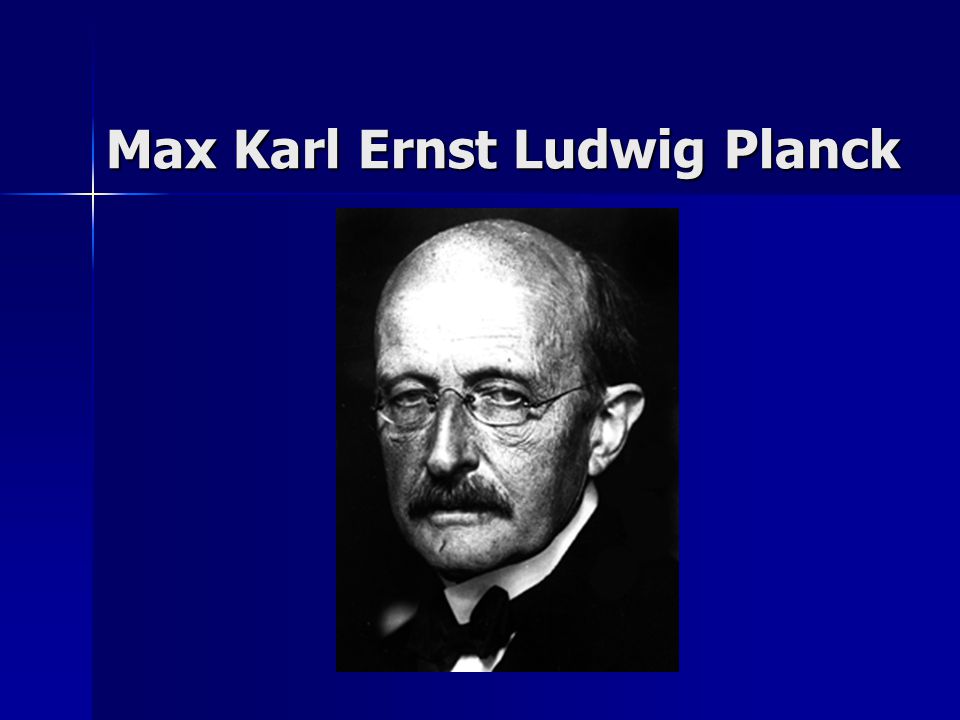 Max Karl Ernst Ludwig Planck